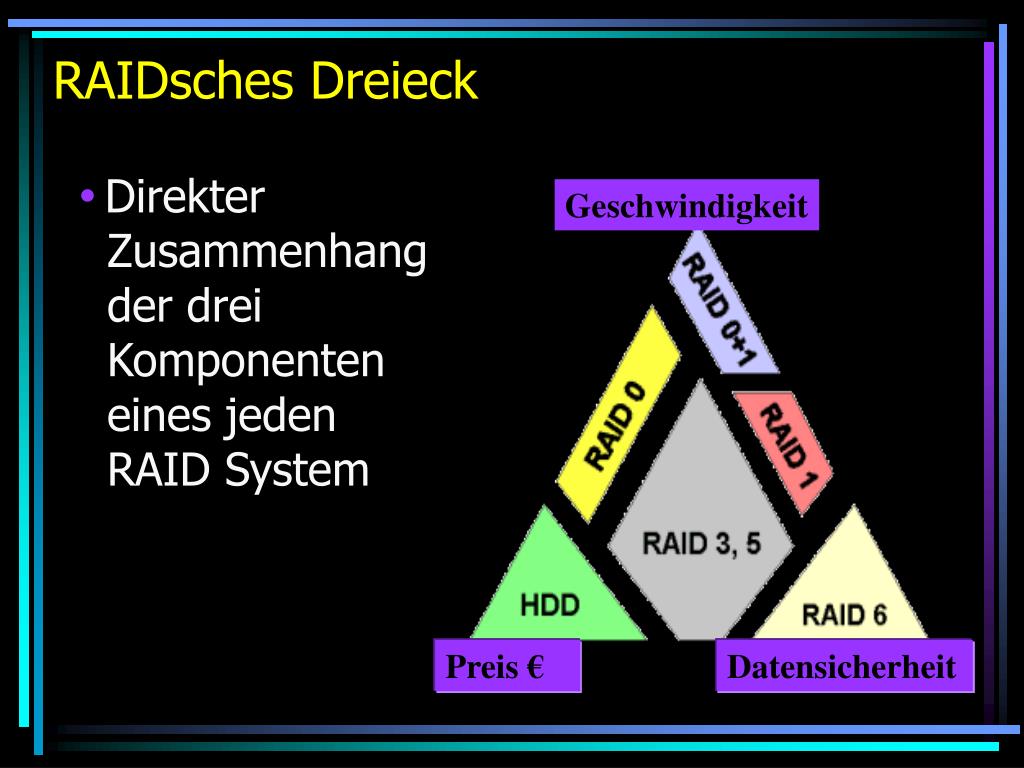 RAIDsches Dreieck

• Direkter Zusammenhang der drei Komponenten eines jeden RAID System

Geschwindigkeit

RAID 0+1

RAID 0

RAID 1

RAID 3, 5

HDD

RAID 6

Preis €

Datensicherheit